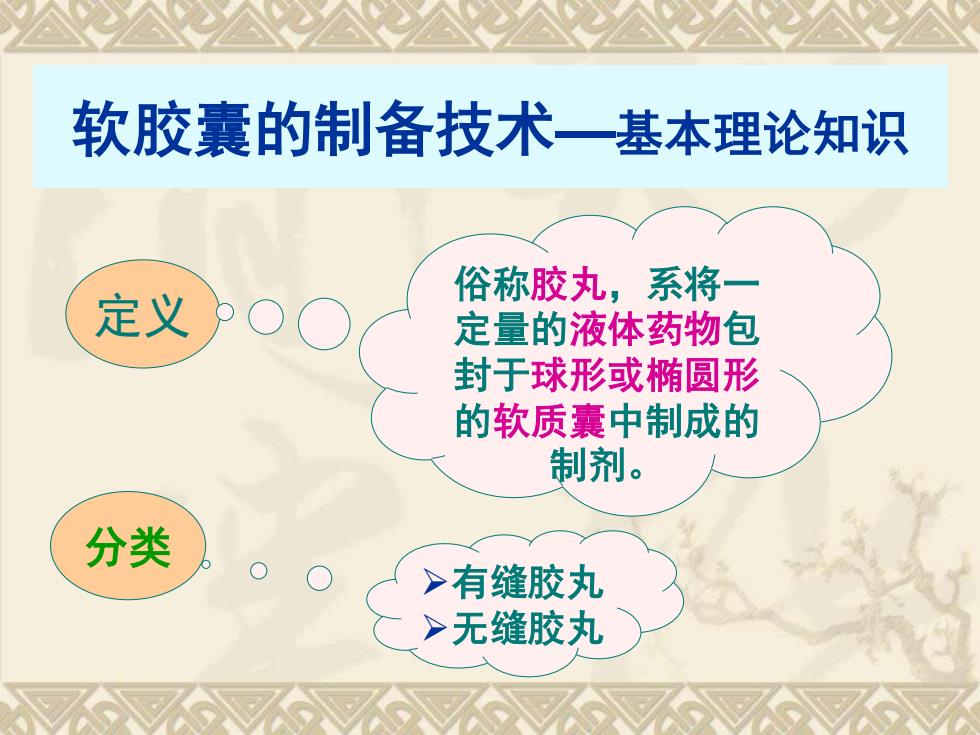 软胶囊的制备技术—基本理论知识

定义

俗称胶丸，系将一定量的液体药物包封于球形或椭圆形的软质囊中制成的制剂。

分类

➢有缝胶丸
➢无缝胶丸